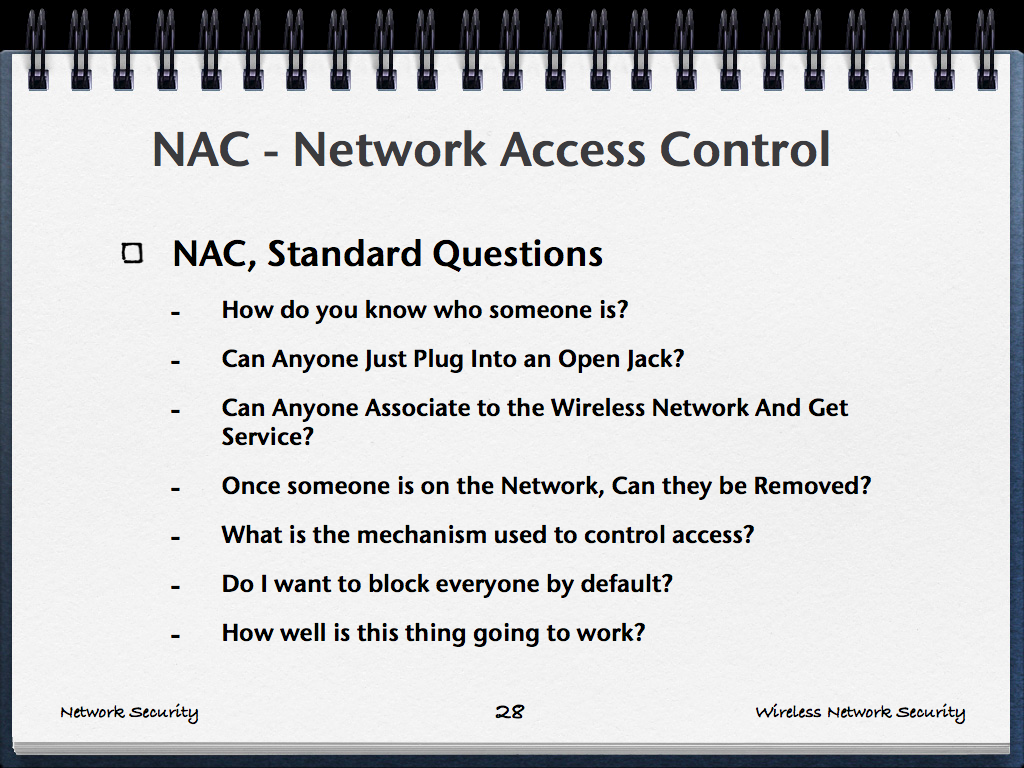 NAC - Network Access Control

NAC, Standard Questions

- How do you know who someone is?
- Can Anyone Just Plug Into an Open Jack?
- Can Anyone Associate to the Wireless Network And Get Service?
- Once someone is on the Network, Can they be Removed?
- What is the mechanism used to control access?
- Do I want to block everyone by default?
- How well is this thing going to work?

Network Security

28

Wireless Network Security